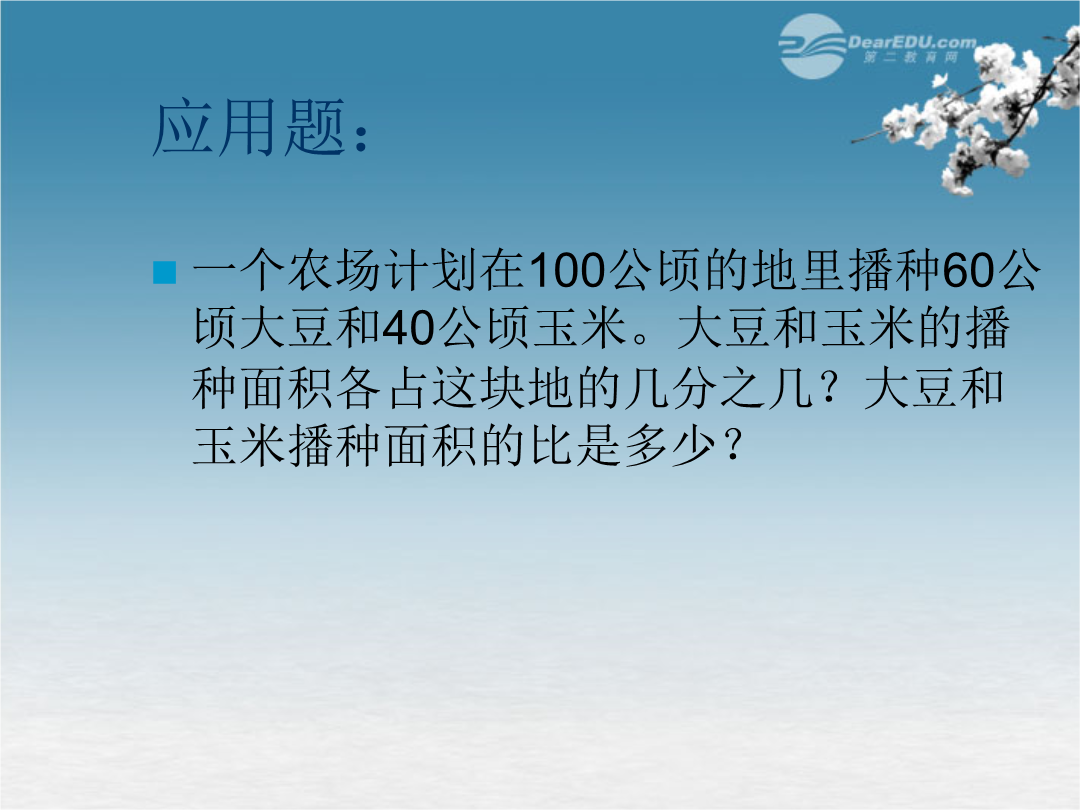 DearEDU.com
第二教育网

应用题：

一个农场计划在100公顷的地里播种60公顷大豆和40公顷玉米。大豆和玉米的播种面积各占这块地的几分之几？大豆和玉米播种面积的比是多少？